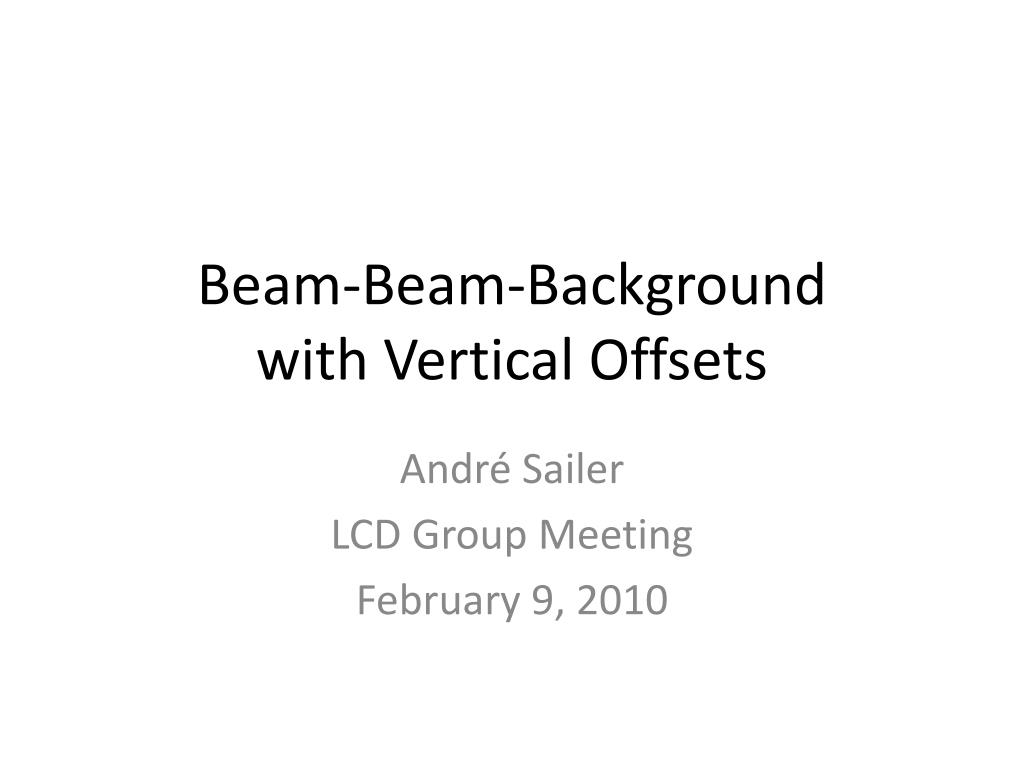 Beam-Beam-Background
with Vertical Offsets

André Sailer
LCD Group Meeting
February 9, 2010